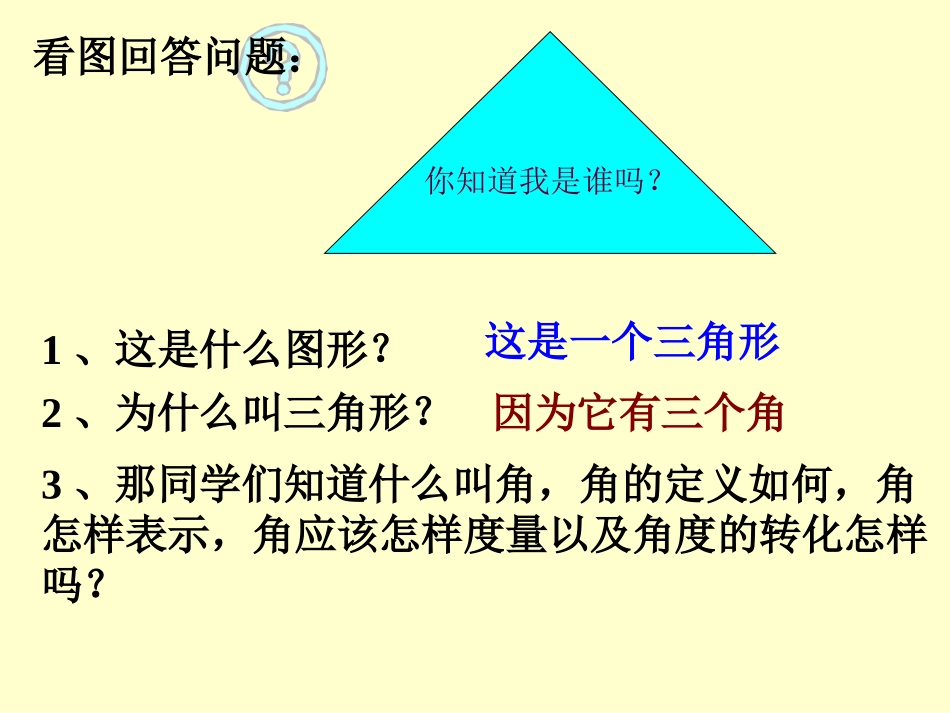 看图回答问题：

你知道我是谁吗？

1 、这是什么图形？ 这是一个三角形

2 、为什么叫三角形？ 因为它有三个角

3 、那同学们知道什么叫角，角的定义如何，角怎样表示，角应该怎样度量以及角度的转化怎样吗？